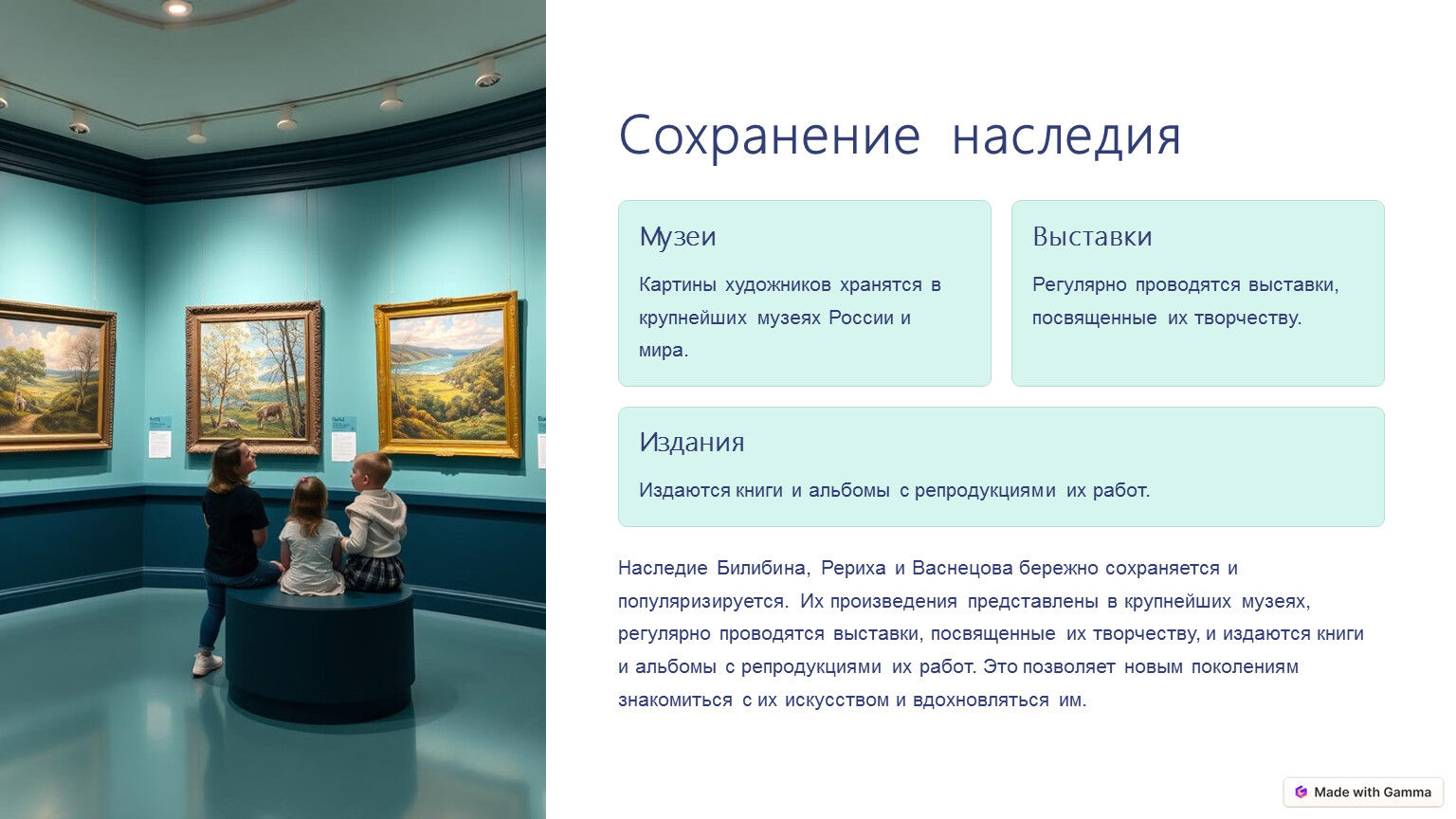 Сохранение наследия

Музеи

Картины художников хранятся в крупнейших музеях России и мира.

Выставки

Регулярно проводятся выставки, посвященные их творчеству.

Издания

Издаются книги и альбомы с репродукциями их работ.

Наследие Билибина, Рериха и Васнецова бережно сохраняется и популяризируется. Их произведения представлены в крупнейших музеях, регулярно проводятся выставки, посвященные их творчеству, и издаются книги и альбомы с репродукциями их работ. Это позволяет новым поколениям знакомиться с их искусством и вдохновляться им.

Made with Gamma